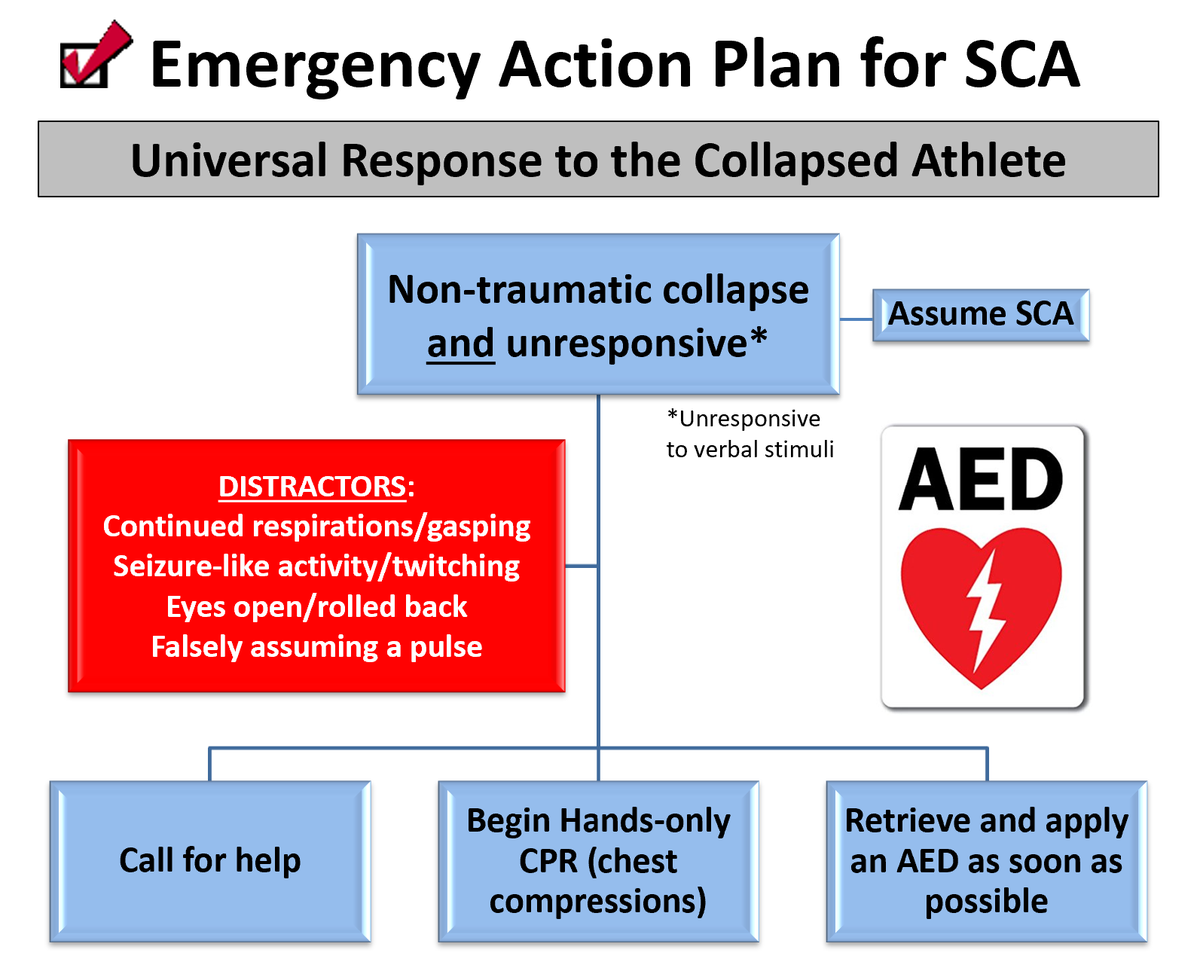 Emergency Action Plan for SCA

Universal Response to the Collapsed Athlete

Non-traumatic collapse and unresponsive*

Assume SCA

*Unresponsive to verbal stimuli

DISTRACTORS:
Continued respirations/gasping
Seizure-like activity/twitching
Eyes open/rolled back
Falsely assuming a pulse

AED

Call for help

Begin Hands-only CPR (chest compressions)

Retrieve and apply an AED as soon as possible